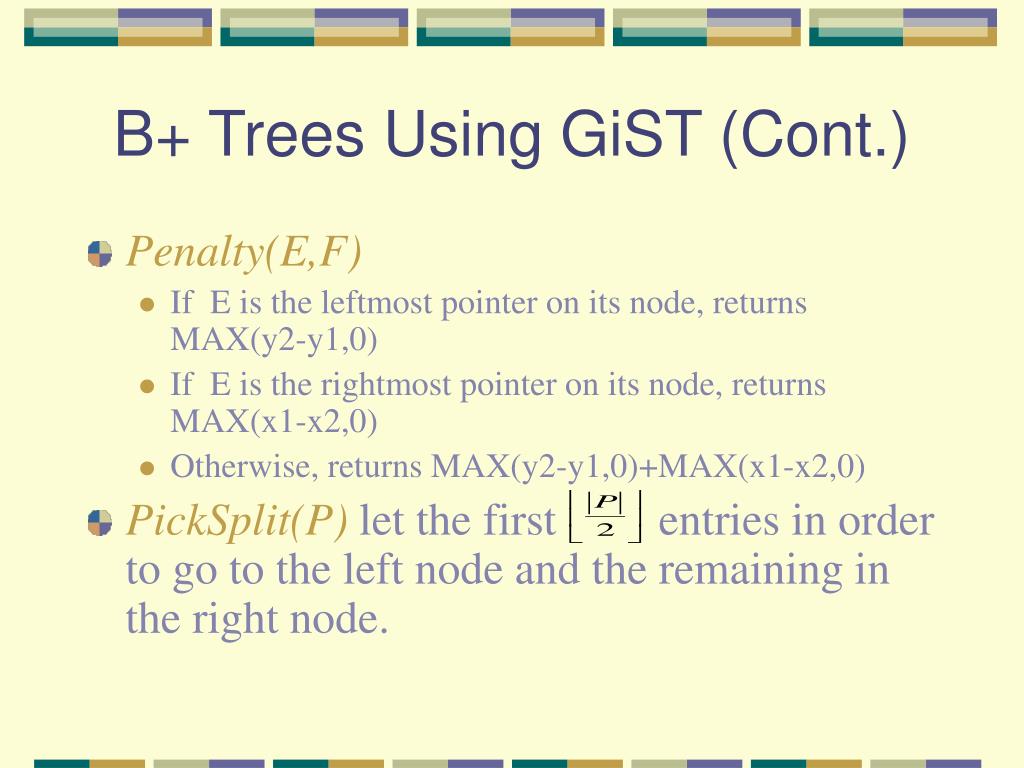 B+ Trees Using GiST (Cont.)

Penalty(E,F)

If E is the leftmost pointer on its node, returns MAX(y2-y1,0)

If E is the rightmost pointer on its node, returns MAX(x1-x2,0)

Otherwise, returns MAX(y2-y1,0)+MAX(x1-x2,0)

PickSplit(P) let the first $\left\lfloor \frac{|P|}{2} \right\rfloor$ entries in order to go to the left node and the remaining in the right node.